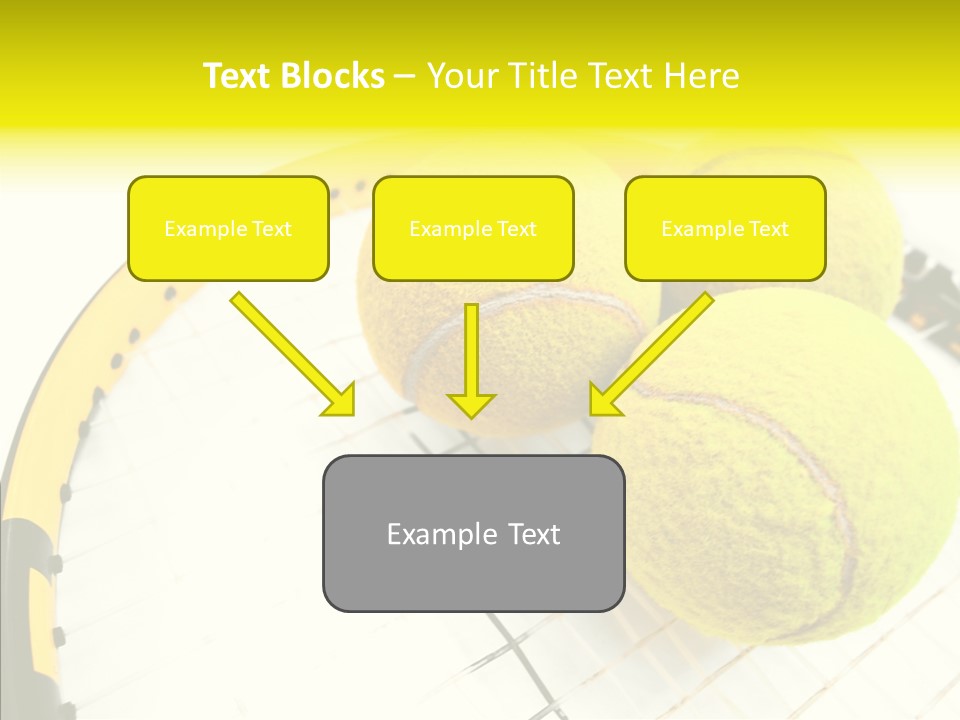 Text Blocks – Your Title Text Here

Example Text

Example Text

Example Text

Example Text